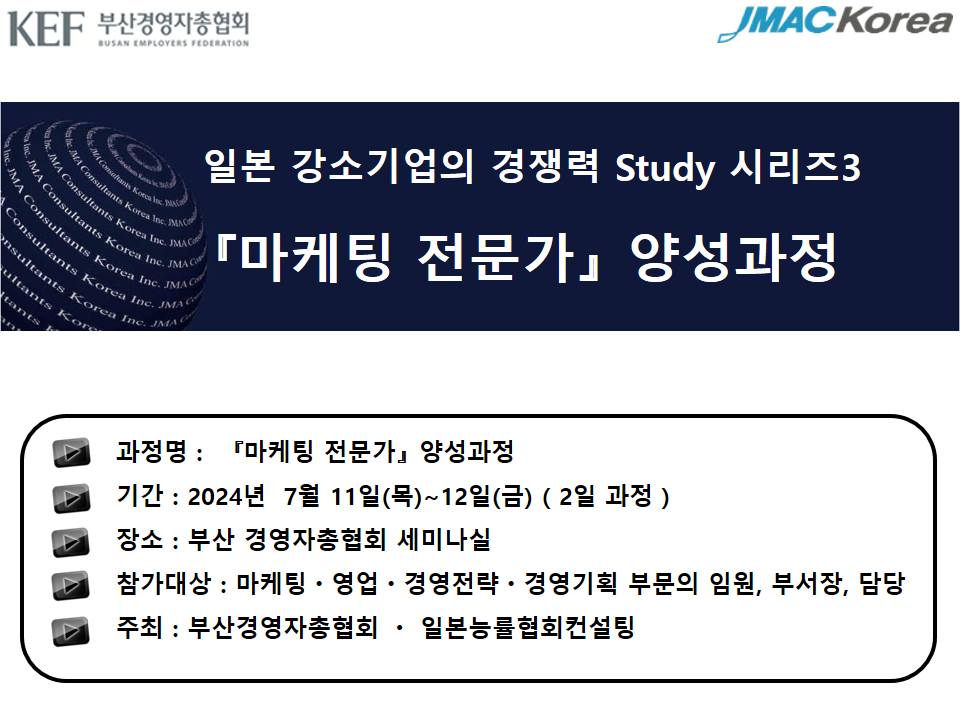 KEF 부산경영자총협회
BUSAN EMPLOYERS FEDERATION

JMAC Korea

일본 강소기업의 경쟁력 Study 시리즈3

『마케팅 전문가』 양성과정

과정명 : 『마케팅 전문가』 양성과정

기간 : 2024년 7월 11일(목)~12일(금) ( 2일 과정 )

장소 : 부산 경영자총협회 세미나실

참가대상 : 마케팅 · 영업 · 경영전략 · 경영기획 부문의 임원, 부서장, 담당

주최 : 부산경영자총협회 · 일본능률협회컨설팅